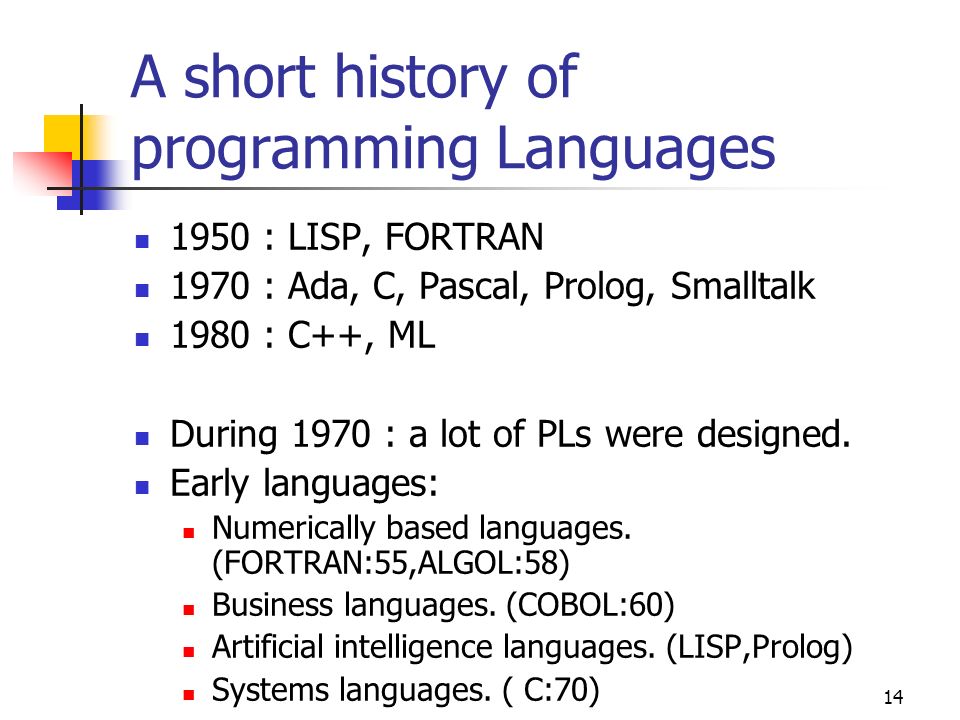 A short history of programming Languages

- 1950 : LISP, FORTRAN
- 1970 : Ada, C, Pascal, Prolog, Smalltalk
- 1980 : C++, ML

- During 1970 : a lot of PLs were designed.
- Early languages:
  - Numerically based languages. (FORTRAN:55,ALGOL:58)
  - Business languages. (COBOL:60)
  - Artificial intelligence languages. (LISP,Prolog)
  - Systems languages. ( C:70)

14